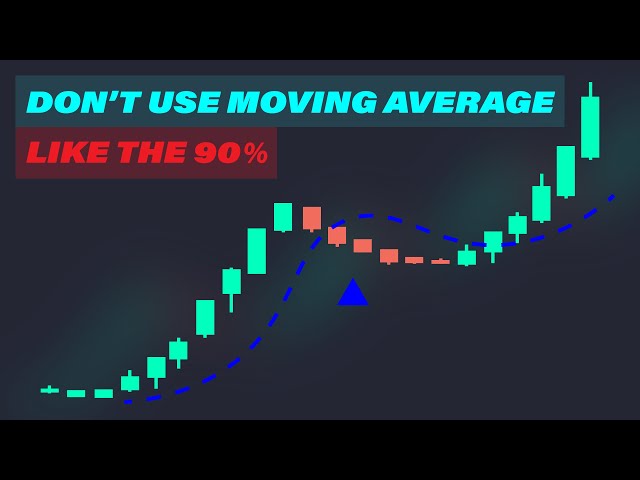 DON'T USE MOVING AVERAGE

LIKE THE 90%